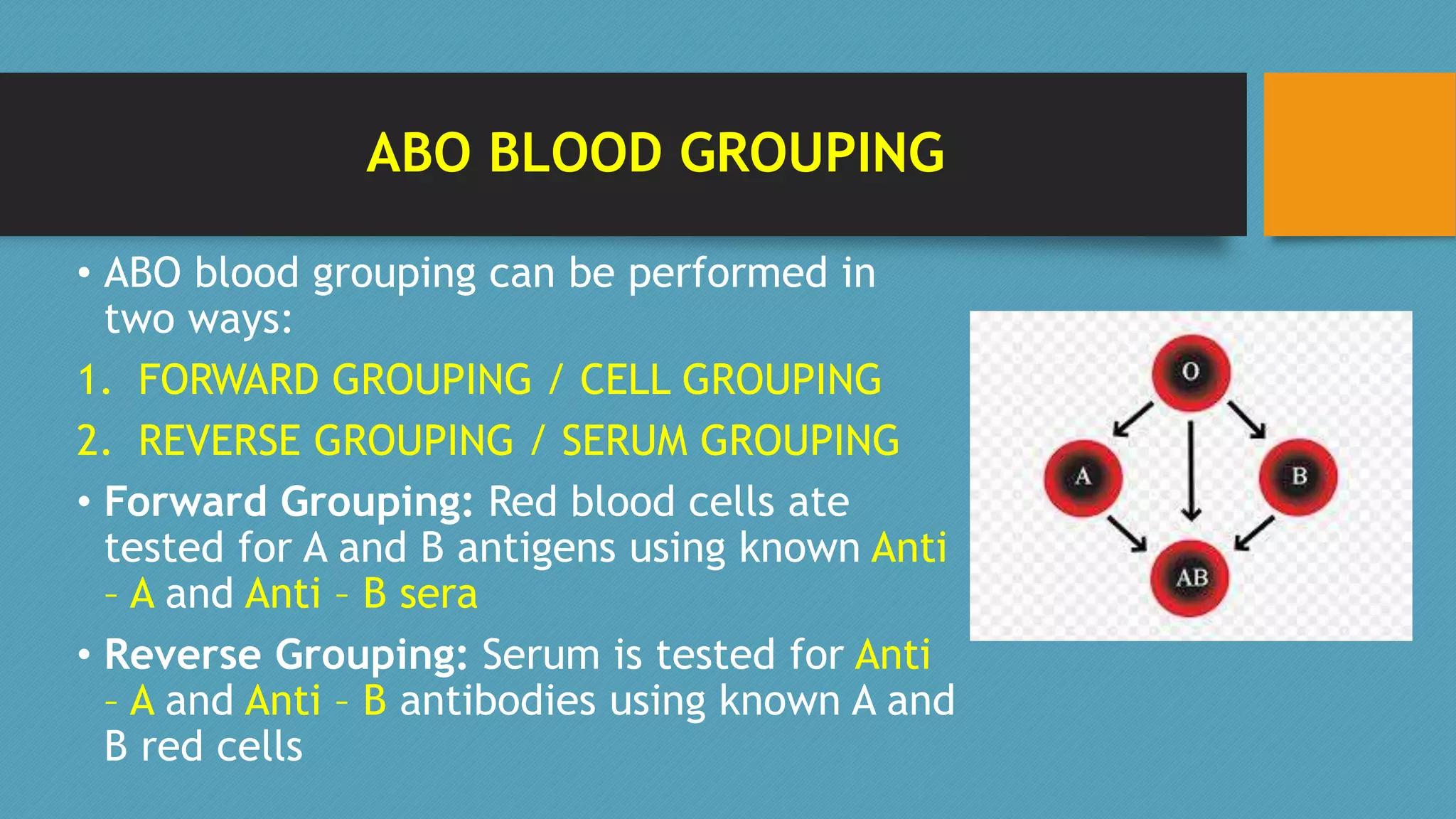 ABO BLOOD GROUPING

• ABO blood grouping can be performed in two ways:

1. FORWARD GROUPING / CELL GROUPING

2. REVERSE GROUPING / SERUM GROUPING

• Forward Grouping: Red blood cells ate tested for A and B antigens using known Anti – A and Anti – B sera

• Reverse Grouping: Serum is tested for Anti – A and Anti – B antibodies using known A and B red cells

O

A

B

AB